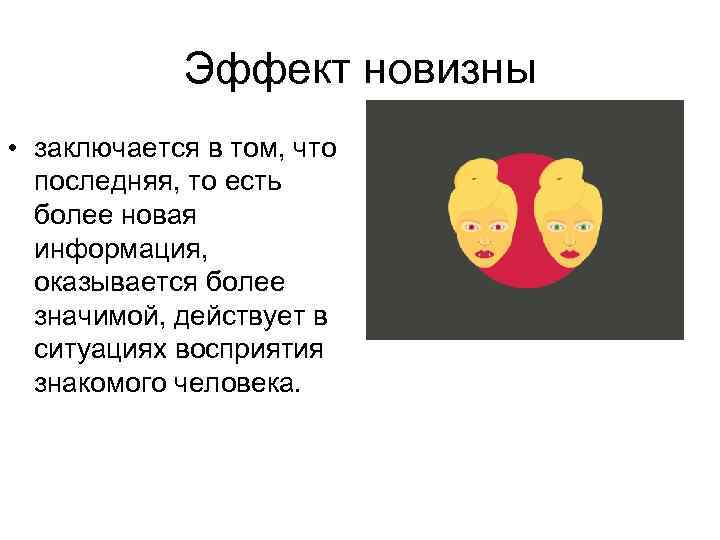 Эффект новизны

• заключается в том, что последняя, то есть более новая информация, оказывается более значимой, действует в ситуациях восприятия знакомого человека.